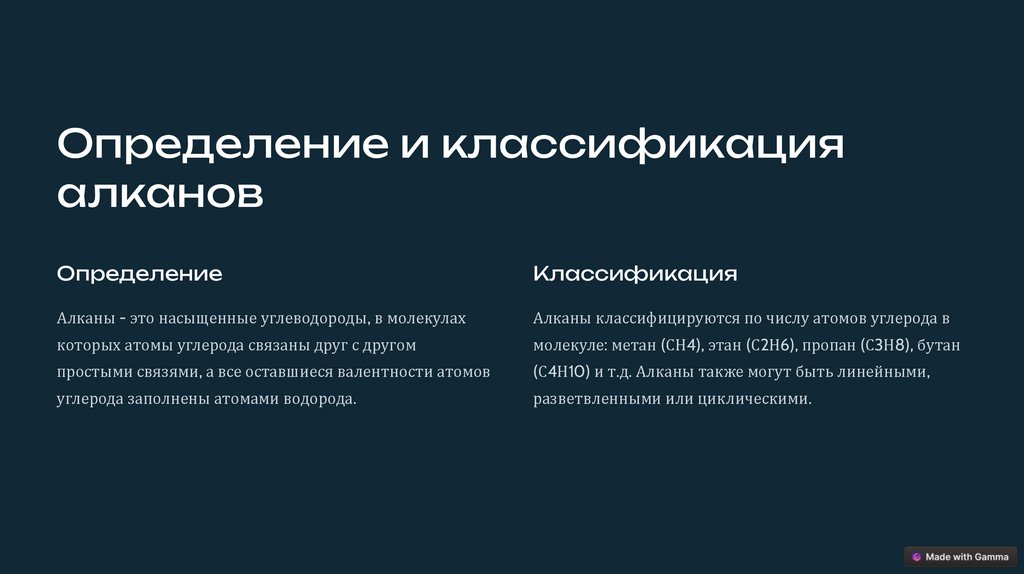 Определение и классификация алканов

Определение

Алканы - это насыщенные углеводороды, в молекулах которых атомы углерода связаны друг с другом простыми связями, а все оставшиеся валентности атомов углерода заполнены атомами водорода.

Классификация

Алканы классифицируются по числу атомов углерода в молекуле: метан (CH4), этан (C2H6), пропан (C3H8), бутан (C4H10) и т.д. Алканы также могут быть линейными, разветвленными или циклическими.

Made with Gamma